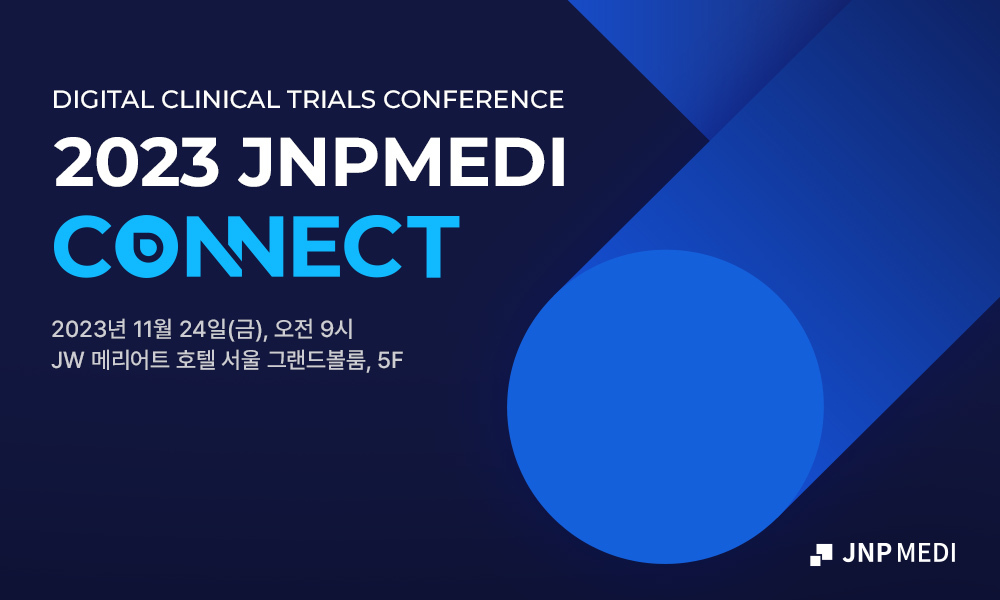 DIGITAL CLINICAL TRIALS CONFERENCE
2023 JNPMEDI
CONNECT

2023년 11월 24일(금), 오전 9시
JW 메리어트 호텔 서울 그랜드볼룸, 5F

JNP MEDI